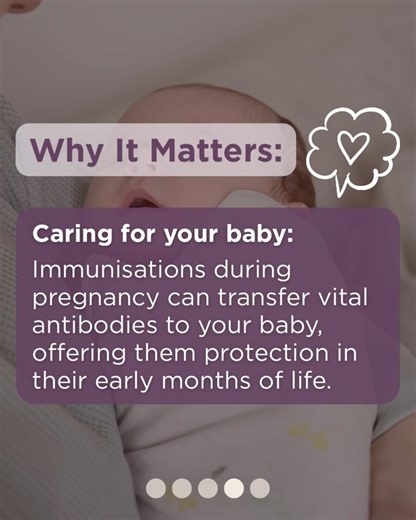 Why It Matters:

Caring for your baby:
Immunisations during pregnancy can transfer vital antibodies to your baby, offering them protection in their early months of life.